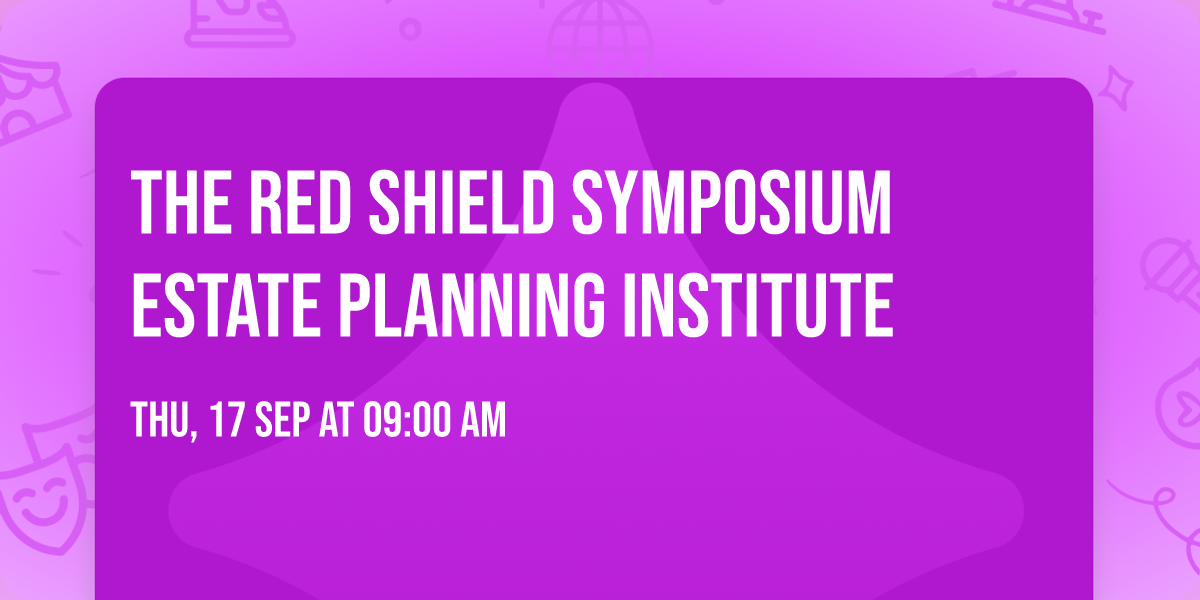 THE RED SHIELD SYMPOSIUM ESTATE PLANNING INSTITUTE

THU, 17 SEP AT 09:00 AM